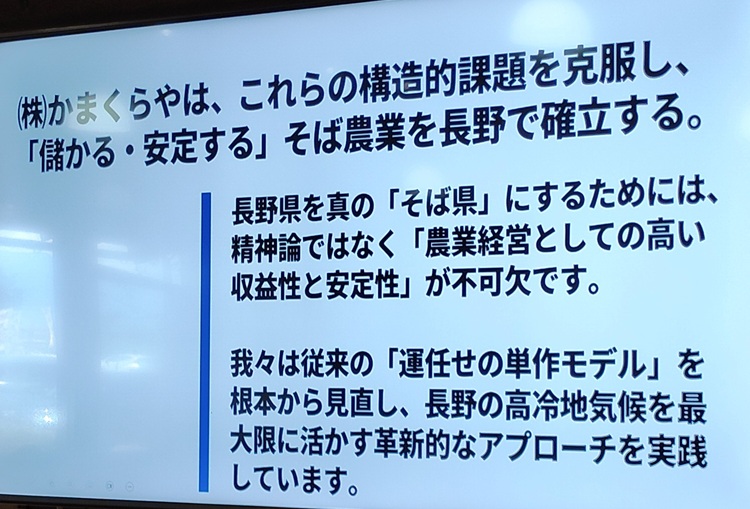 ㈱かまくらやは、これらの構造的課題を克服し、「儲かる・安定する」そば農業を長野で確立する。

長野県を真の「そば県」にするためには、精神論ではなく「農業経営としての高い収益性と安定性」が不可欠です。

我々は従来の「運任せの単作モデル」を根本から見直し、長野の高冷地気候を最大限に活かす革新的なアプローチを実践しています。